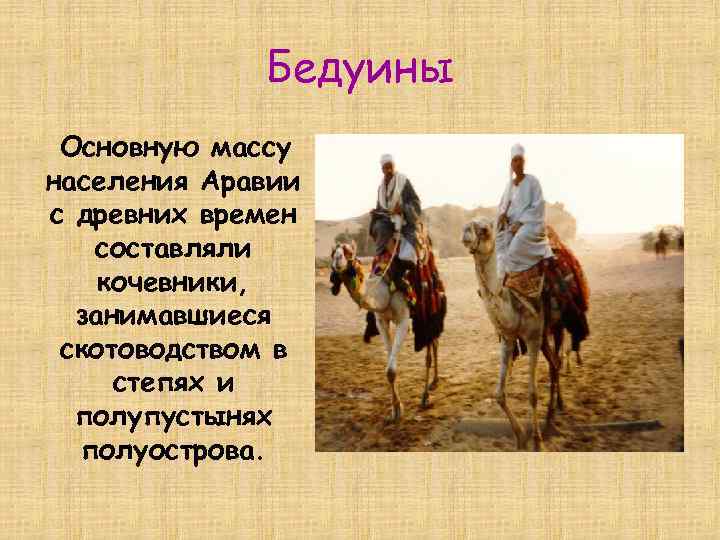 Бедуины

Основную массу населения Аравии с древних времен составляли кочевники, занимавшиеся скотоводством в степях и полупустынях полуострова.